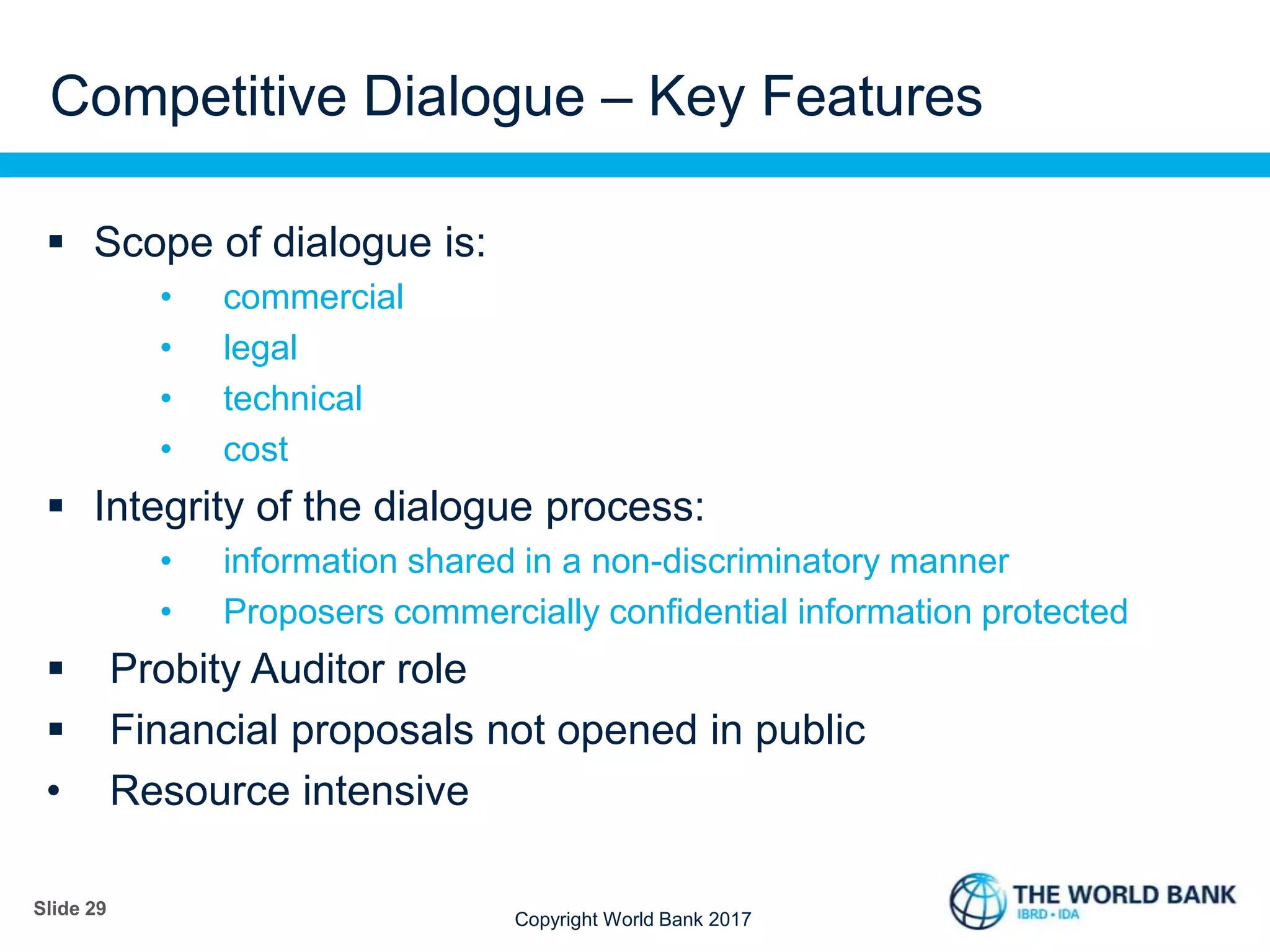 Competitive Dialogue – Key Features

▪ Scope of dialogue is:
• commercial
• legal
• technical
• cost

▪ Integrity of the dialogue process:
• information shared in a non-discriminatory manner
• Proposers commercially confidential information protected

▪ Probity Auditor role
▪ Financial proposals not opened in public
• Resource intensive

Slide 29

Copyright World Bank 2017

THE WORLD BANK
IBRD • IDA